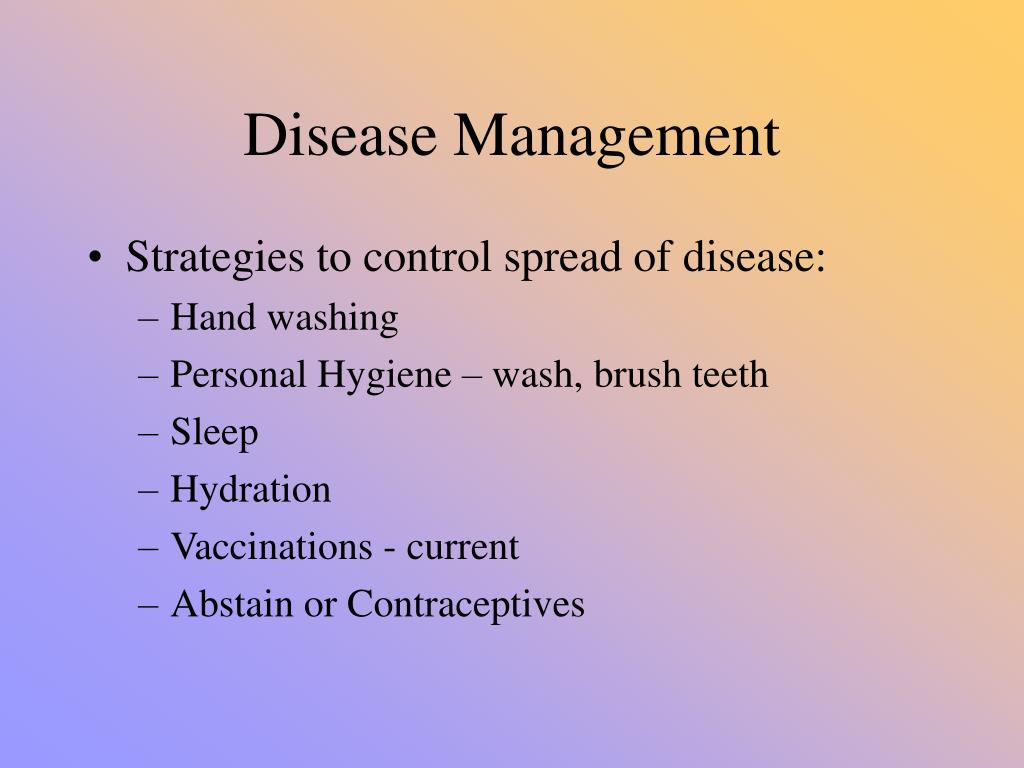 Disease Management

• Strategies to control spread of disease:
– Hand washing
– Personal Hygiene – wash, brush teeth
– Sleep
– Hydration
– Vaccinations - current
– Abstain or Contraceptives